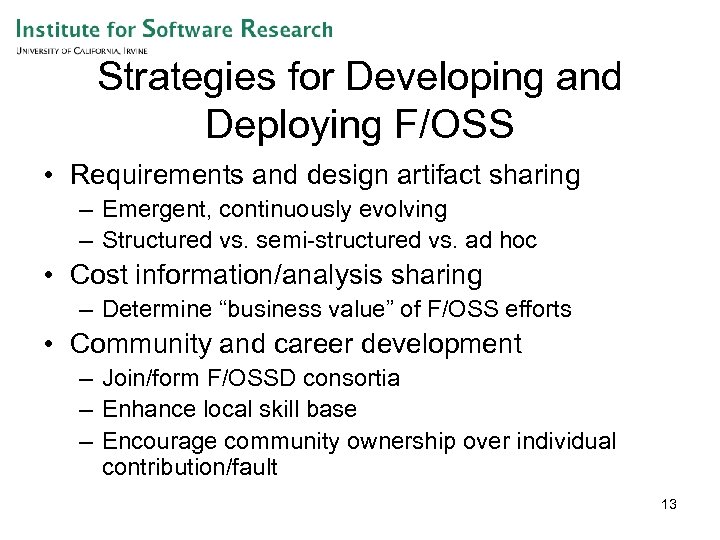 Institute for Software Research
University of California, Irvine

Strategies for Developing and Deploying F/OSS

• Requirements and design artifact sharing
– Emergent, continuously evolving
– Structured vs. semi-structured vs. ad hoc
• Cost information/analysis sharing
– Determine “business value” of F/OSS efforts
• Community and career development
– Join/form F/OSSD consortia
– Enhance local skill base
– Encourage community ownership over individual contribution/fault

13